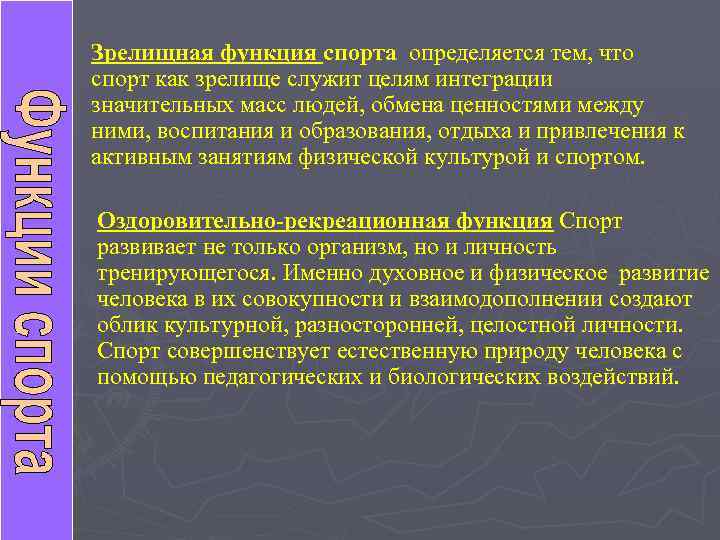 Функции спорта

Зрелищная функция спорта определяется тем, что спорт как зрелище служит целям интеграции значительных масс людей, обмена ценностями между ними, воспитания и образования, отдыха и привлечения к активным занятиям физической культурой и спортом.

Оздоровительно-рекреационная функция Спорт развивает не только организм, но и личность тренирующегося. Именно духовное и физическое развитие человека в их совокупности и взаимодополнении создают облик культурной, разносторонней, целостной личности. Спорт совершенствует естественную природу человека с помощью педагогических и биологических воздействий.